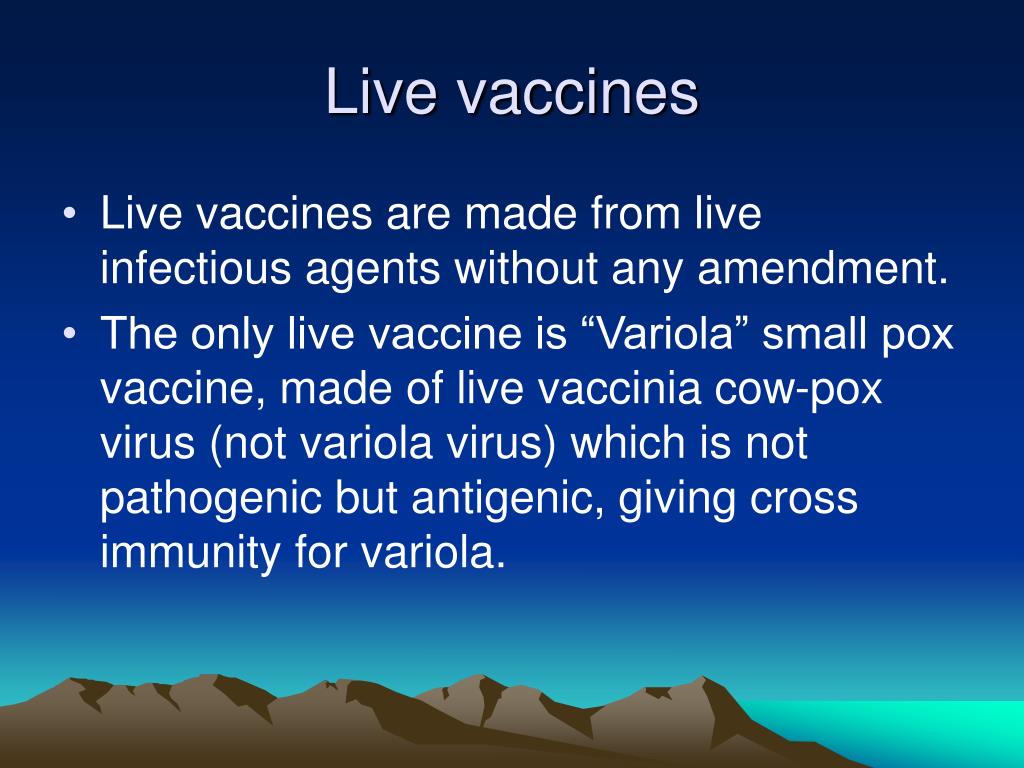 Live vaccines

• Live vaccines are made from live infectious agents without any amendment.
• The only live vaccine is “Variola” small pox vaccine, made of live vaccinia cow-pox virus (not variola virus) which is not pathogenic but antigenic, giving cross immunity for variola.